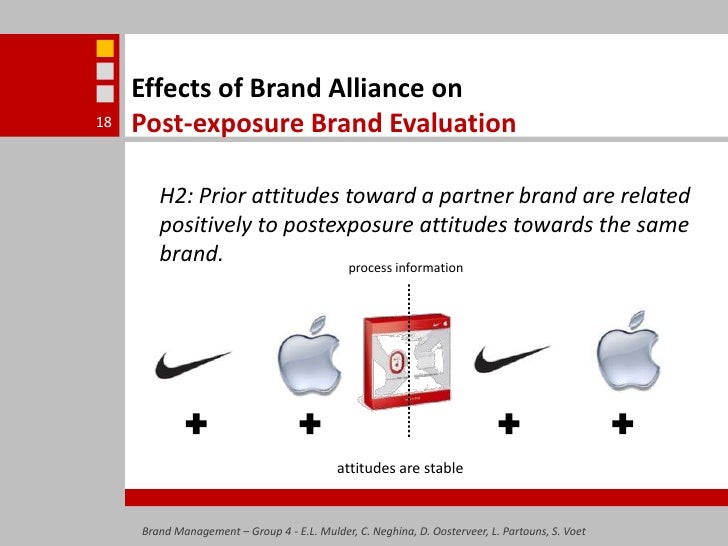 18

Effects of Brand Alliance on
Post-exposure Brand Evaluation

H2: Prior attitudes toward a partner brand are related positively to postexposure attitudes towards the same brand.

process information

+ + + +

attitudes are stable

Brand Management – Group 4 - E.L. Mulder, C. Neghina, D. Oosterveer, L. Partouns, S. Voet